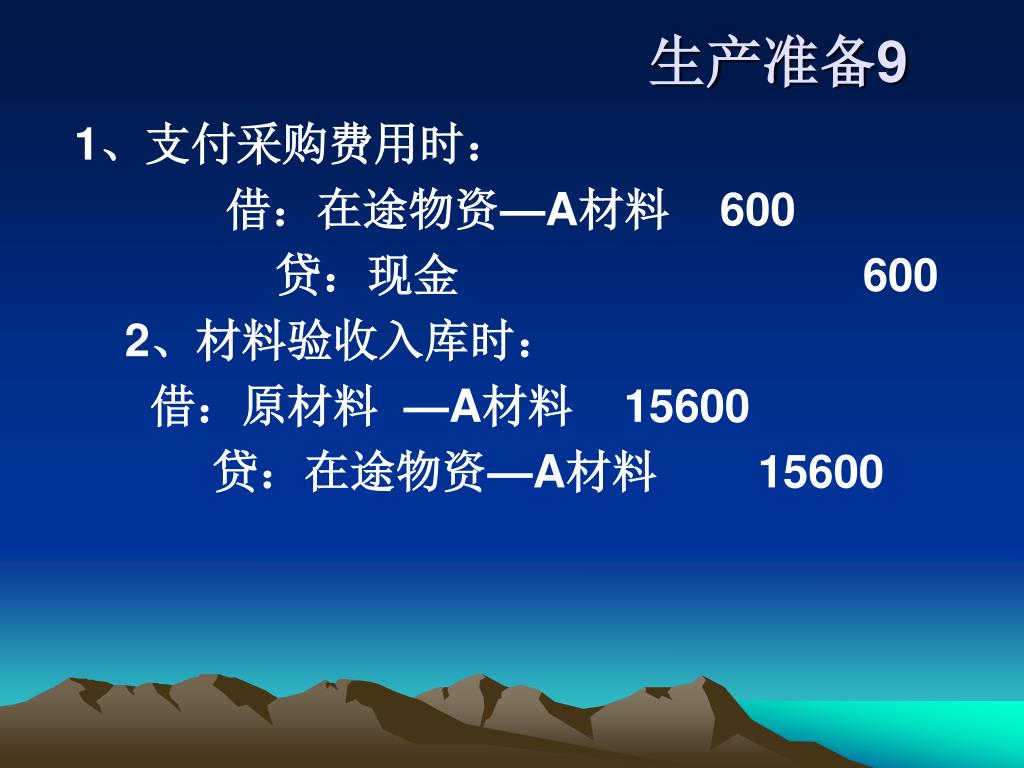 生产准备9

1、支付采购费用时：

借：在途物资—A材料　600

贷：现金　600

2、材料验收入库时：

借：原材料 —A材料　15600

贷：在途物资—A材料　15600